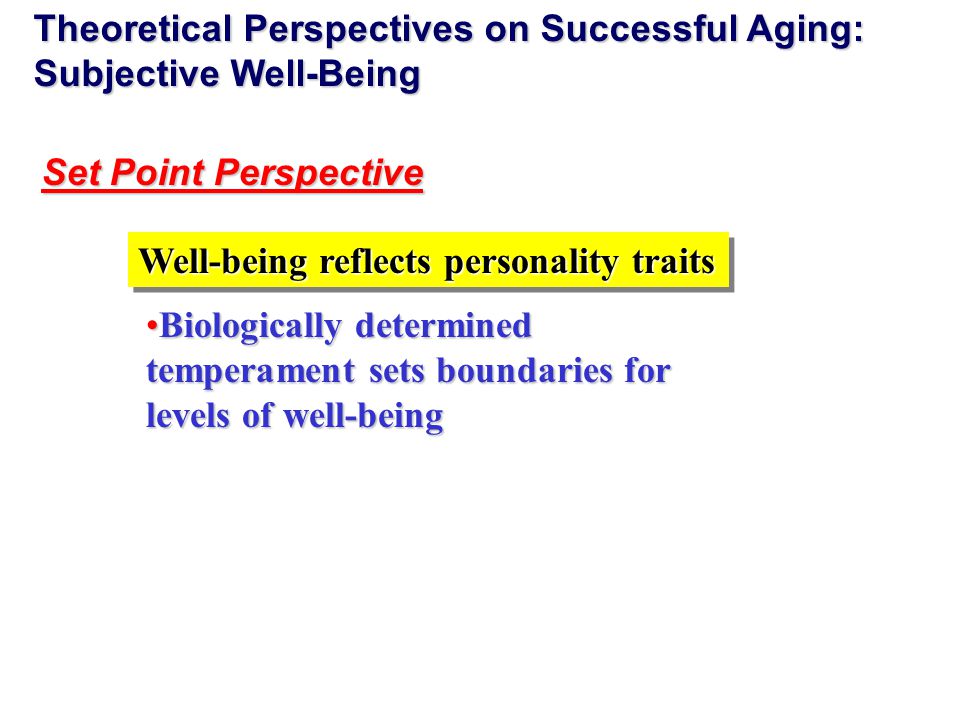 Theoretical Perspectives on Successful Aging: Subjective Well-Being

Set Point Perspective

Well-being reflects personality traits

•Biologically determined temperament sets boundaries for levels of well-being